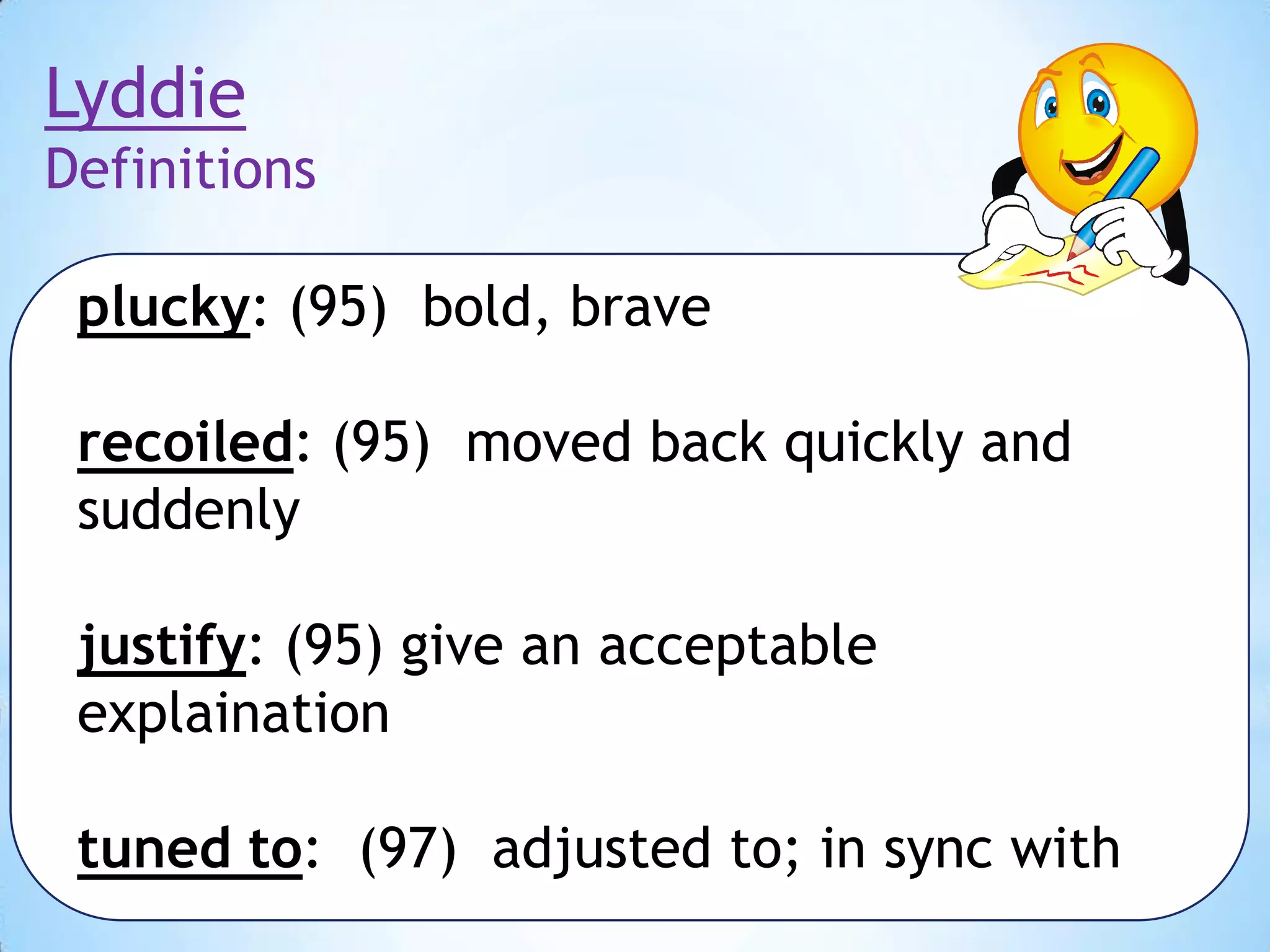 Lyddie
Definitions

plucky: (95) bold, brave

recoiled: (95) moved back quickly and suddenly

justify: (95) give an acceptable explaination

tuned to: (97) adjusted to; in sync with